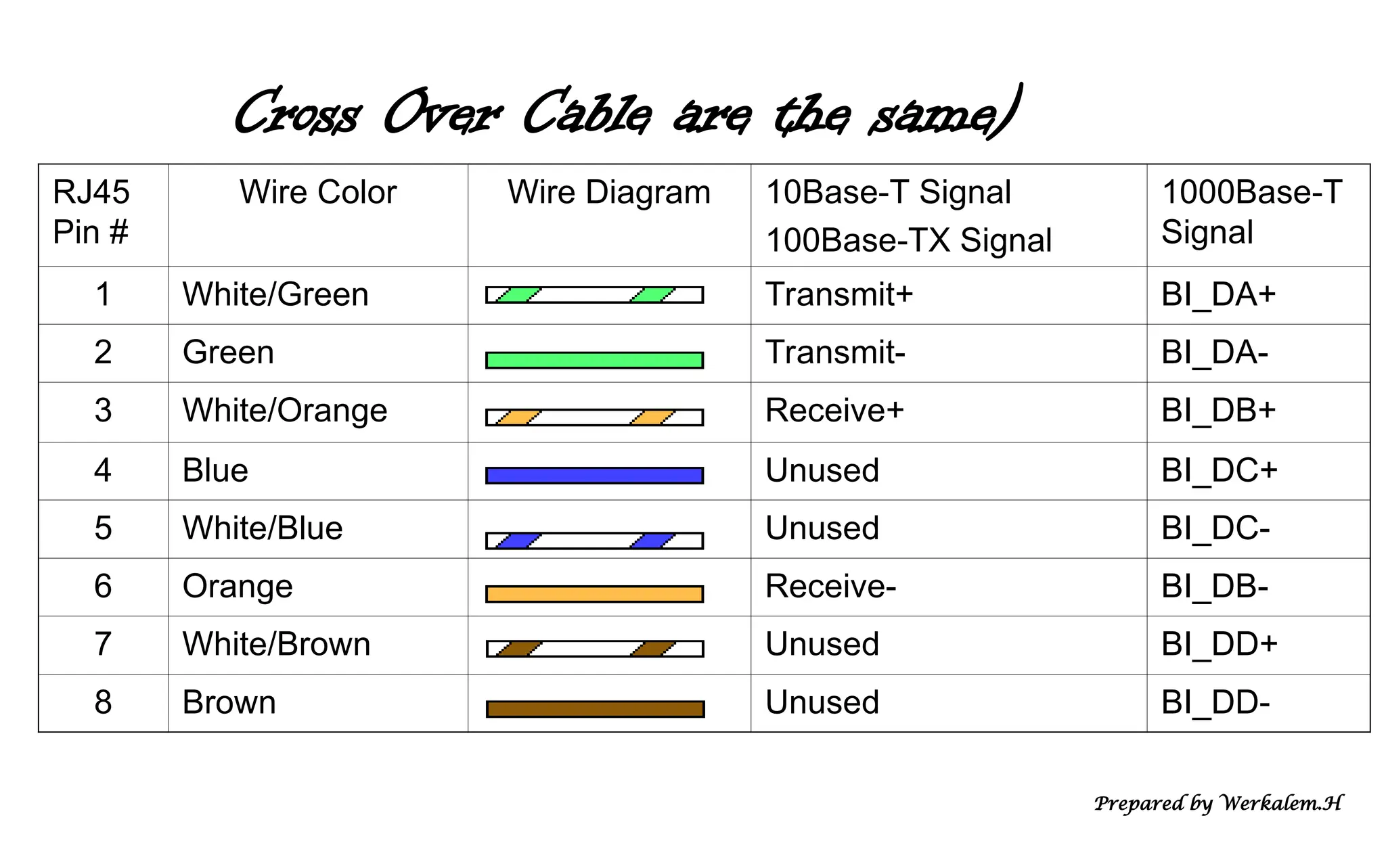 Cross Over Cable are the same)

| RJ45 Pin # | Wire Color | Wire Diagram | 10Base-T Signal 100Base-TX Signal | 1000Base-T Signal |
|---|---|---|---|---|
| 1 | White/Green | | Transmit+ | BI_DA+ |
| 2 | Green | | Transmit- | BI_DA- |
| 3 | White/Orange | | Receive+ | BI_DB+ |
| 4 | Blue | | Unused | BI_DC+ |
| 5 | White/Blue | | Unused | BI_DC- |
| 6 | Orange | | Receive- | BI_DB- |
| 7 | White/Brown | | Unused | BI_DD+ |
| 8 | Brown | | Unused | BI_DD- |

Prepared by Werkalem.H